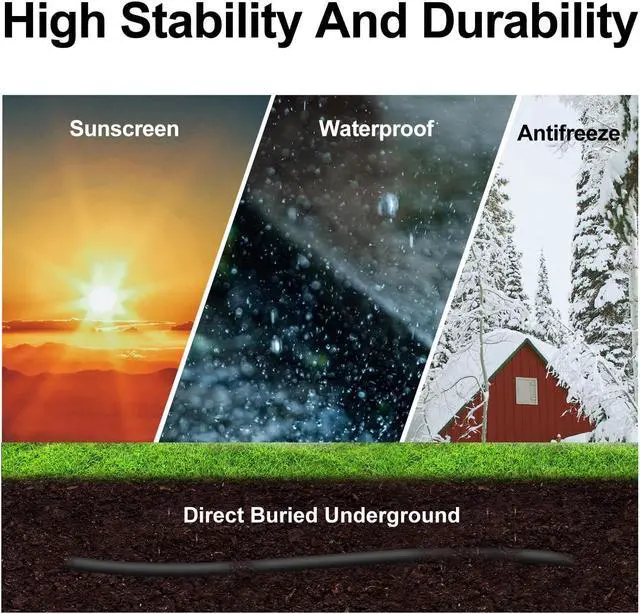 High Stability And Durability

Sunscreen

Waterproof

Antifreeze

Direct Buried Underground